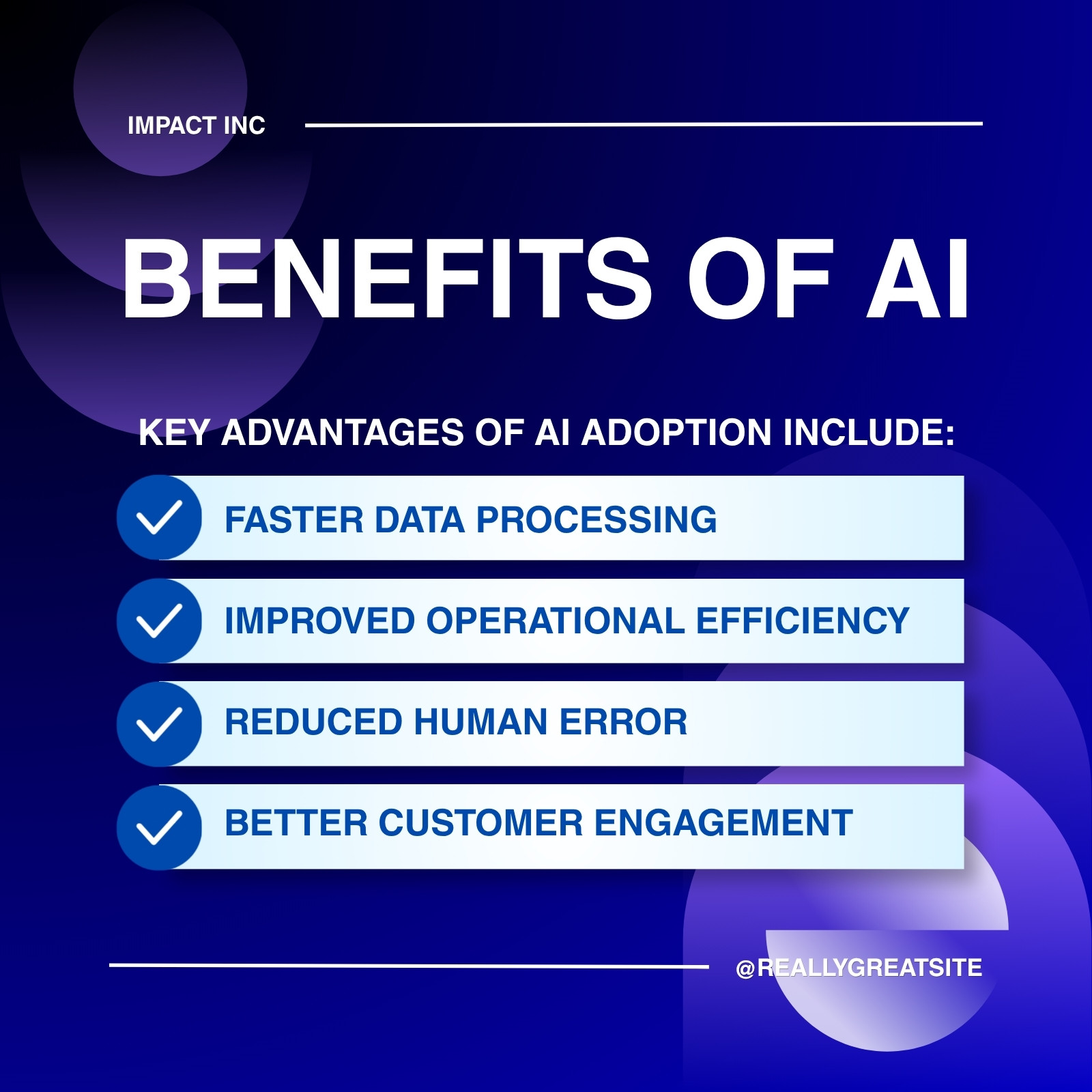 IMPACT INC

BENEFITS OF AI

KEY ADVANTAGES OF AI ADOPTION INCLUDE:

✓ FASTER DATA PROCESSING
✓ IMPROVED OPERATIONAL EFFICIENCY
✓ REDUCED HUMAN ERROR
✓ BETTER CUSTOMER ENGAGEMENT

@REALLYGREATSITE